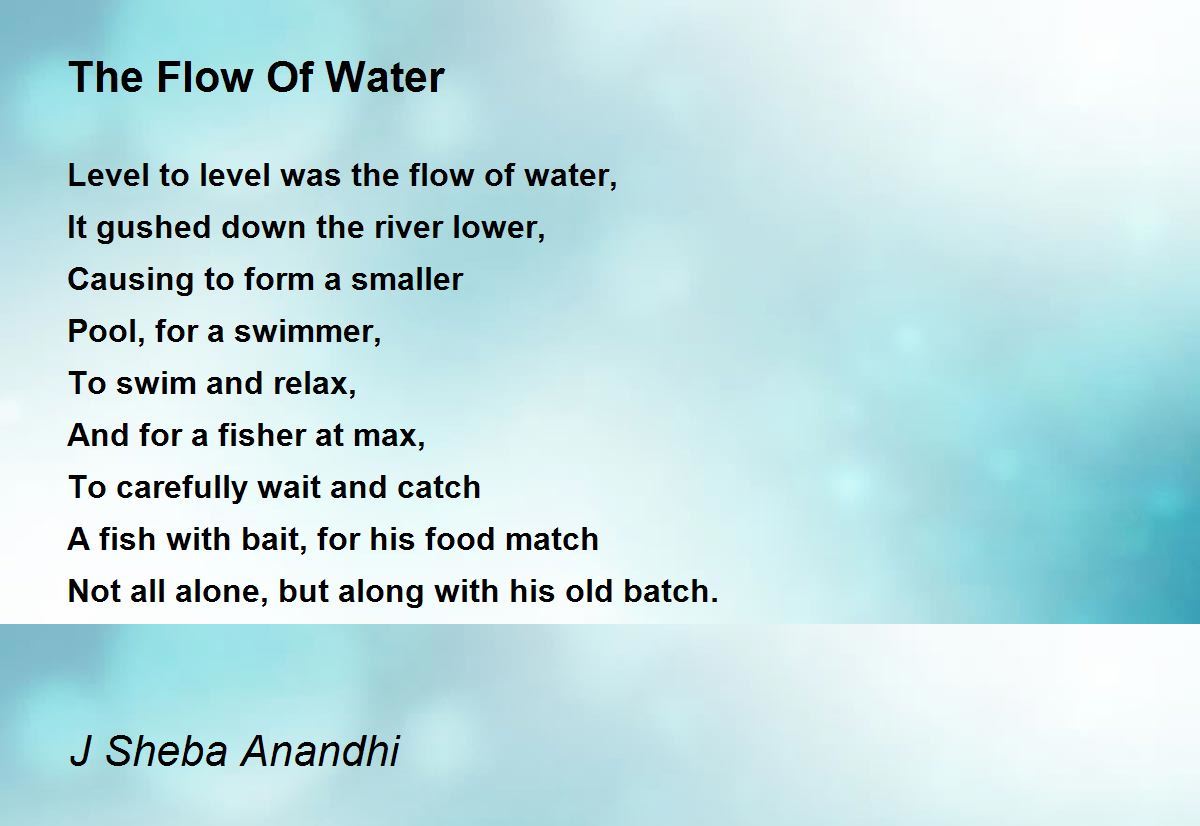 The Flow Of Water

Level to level was the flow of water,
It gushed down the river lower,
Causing to form a smaller
Pool, for a swimmer,
To swim and relax,
And for a fisher at max,
To carefully wait and catch
A fish with bait, for his food match
Not all alone, but along with his old batch.

J Sheba Anandhi